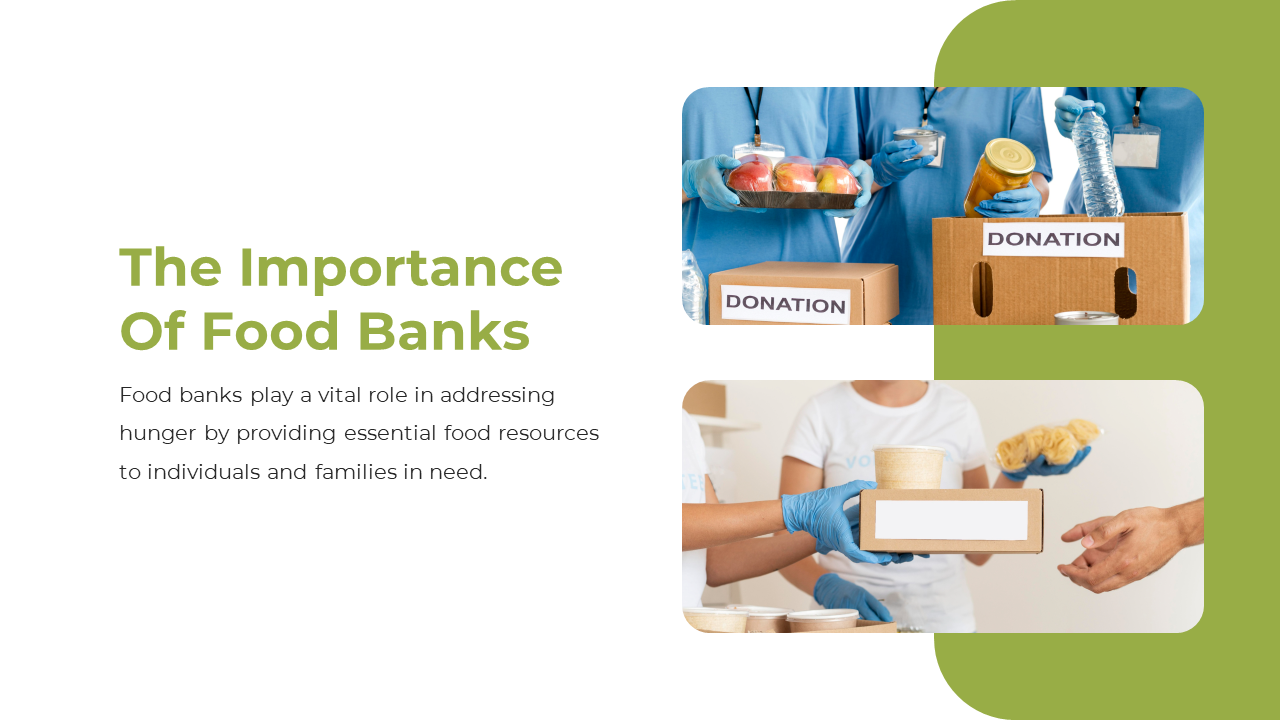 The Importance Of Food Banks

Food banks play a vital role in addressing hunger by providing essential food resources to individuals and families in need.

DONATION

DONATION